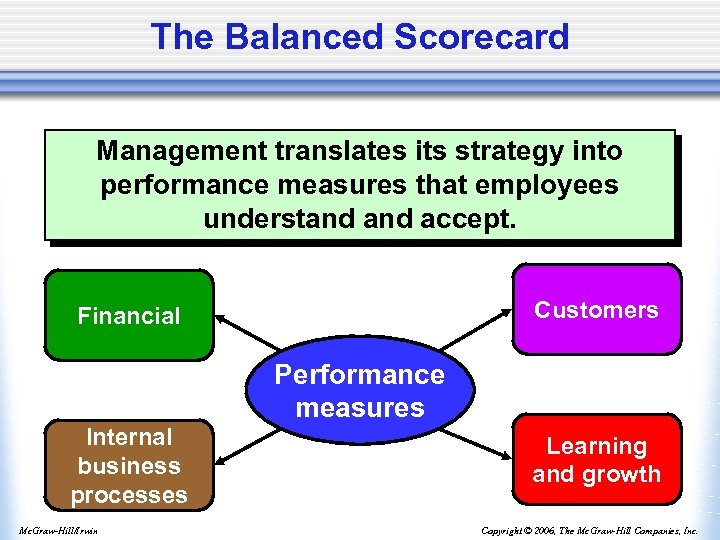 The Balanced Scorecard

Management translates its strategy into performance measures that employees understand and accept.

Financial

Customers

Performance measures

Internal business processes

Learning and growth

McGraw-Hill/Irwin

Copyright © 2006, The McGraw-Hill Companies, Inc.